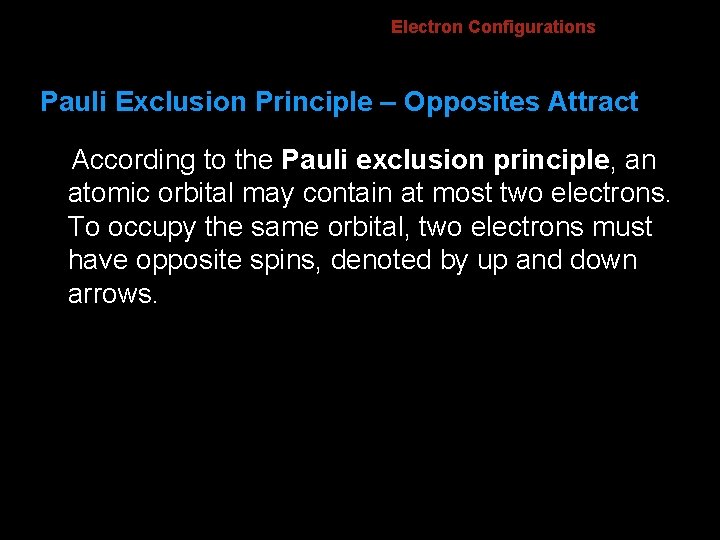 Electron Configurations

Pauli Exclusion Principle – Opposites Attract

According to the Pauli exclusion principle, an atomic orbital may contain at most two electrons. To occupy the same orbital, two electrons must have opposite spins, denoted by up and down arrows.